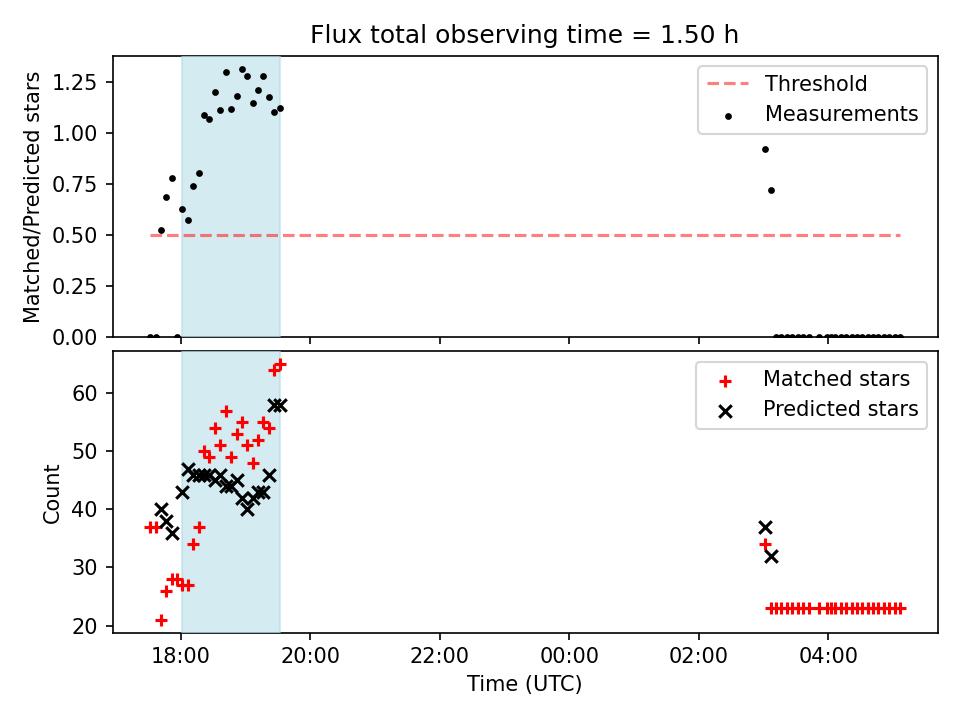 Flux total observing time = 1.50 h

Matched/Predicted stars

1.25
1.00
0.75
0.50
0.25
0.00

Threshold
Measurements

Count

60
50
40
30
20

Matched stars
Predicted stars

18:00
20:00
22:00
00:00
02:00
04:00

Time (UTC)